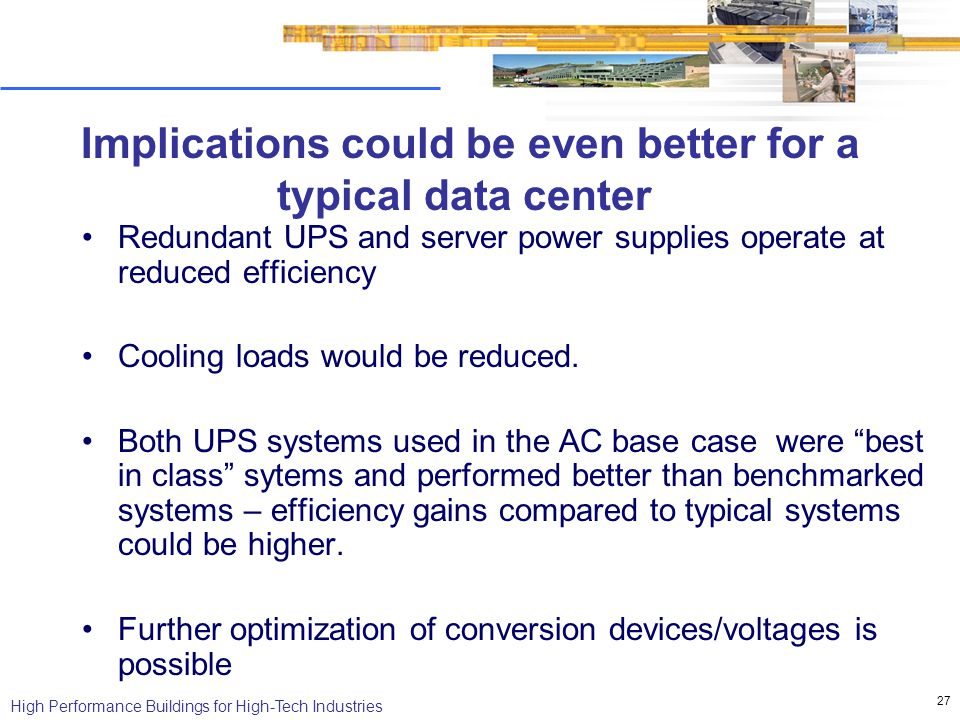 Implications could be even better for a typical data center

• Redundant UPS and server power supplies operate at reduced efficiency

• Cooling loads would be reduced.

• Both UPS systems used in the AC base case were “best in class” sytems and performed better than benchmarked systems – efficiency gains compared to typical systems could be higher.

• Further optimization of conversion devices/voltages is possible

High Performance Buildings for High-Tech Industries

27